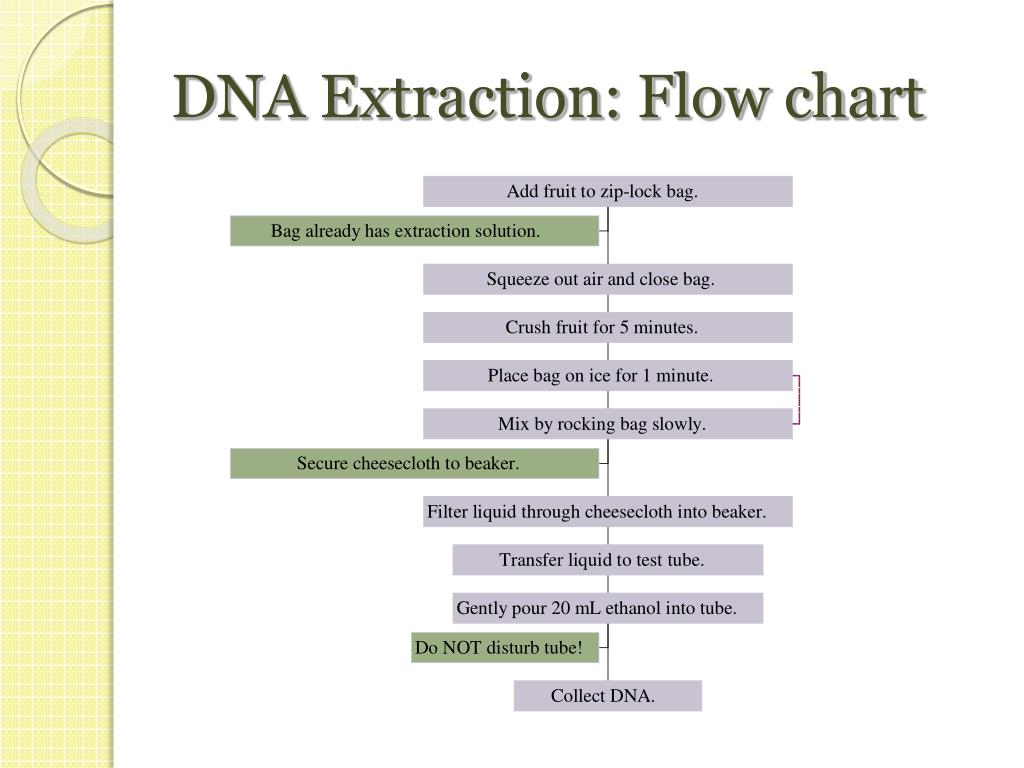 DNA Extraction: Flow chart

Add fruit to zip-lock bag.

Bag already has extraction solution.

Squeeze out air and close bag.

Crush fruit for 5 minutes.

Place bag on ice for 1 minute.

Mix by rocking bag slowly.

Secure cheesecloth to beaker.

Filter liquid through cheesecloth into beaker.

Transfer liquid to test tube.

Gently pour 20 mL ethanol into tube.

Do NOT disturb tube!

Collect DNA.